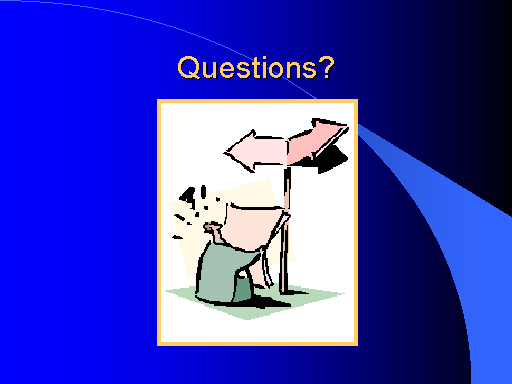 Questions?